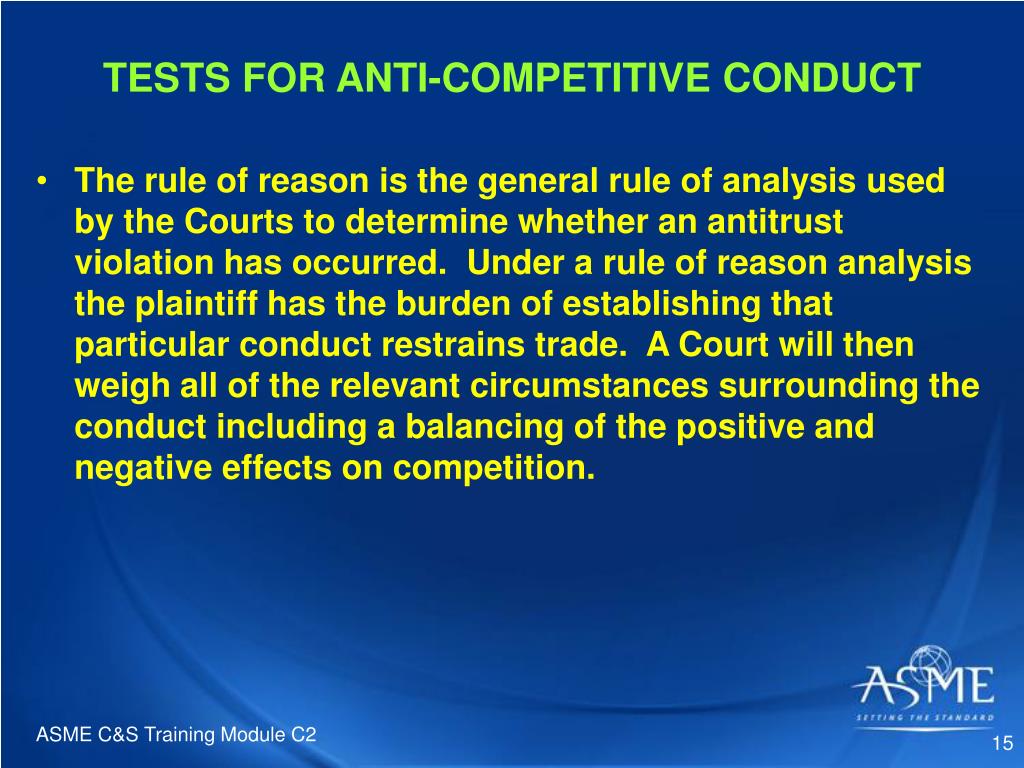 TESTS FOR ANTI-COMPETITIVE CONDUCT

• The rule of reason is the general rule of analysis used by the Courts to determine whether an antitrust violation has occurred. Under a rule of reason analysis the plaintiff has the burden of establishing that particular conduct restrains trade. A Court will then weigh all of the relevant circumstances surrounding the conduct including a balancing of the positive and negative effects on competition.

ASME
SETTING THE STANDARD

ASME C&S Training Module C2

15